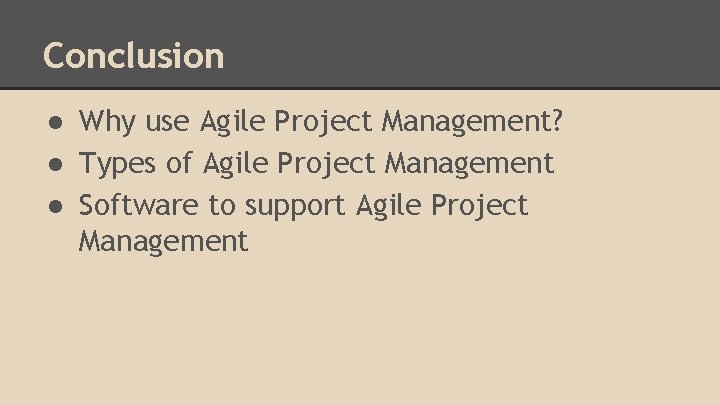 Conclusion

● Why use Agile Project Management?
● Types of Agile Project Management
● Software to support Agile Project Management